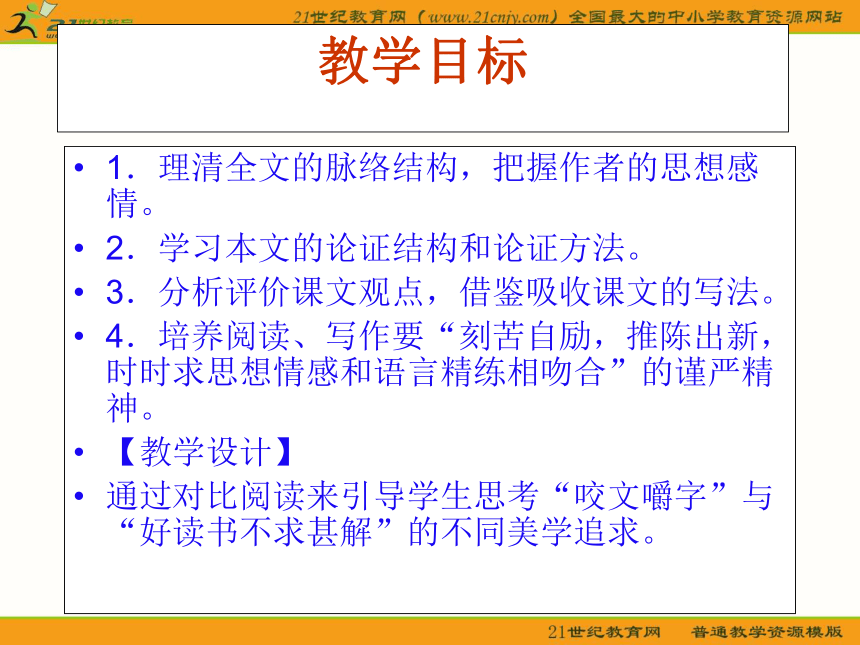 21世纪教育网（www.21cnjy.com）全国最大的中小学教育资源网站

教学目标

• 1．理清全文的脉络结构，把握作者的思想感情。
• 2．学习本文的论证结构和论证方法。
• 3．分析评价课文观点，借鉴吸收课文的写法。
• 4．培养阅读、写作要“刻苦自励，推陈出新，时时求思想情感和语言精练相吻合”的谨严精神。
• 【教学设计】
• 通过对比阅读来引导学生思考“咬文嚼字”与“好读书不求甚解”的不同美学追求。

21世纪教育网　普通教学资源模版